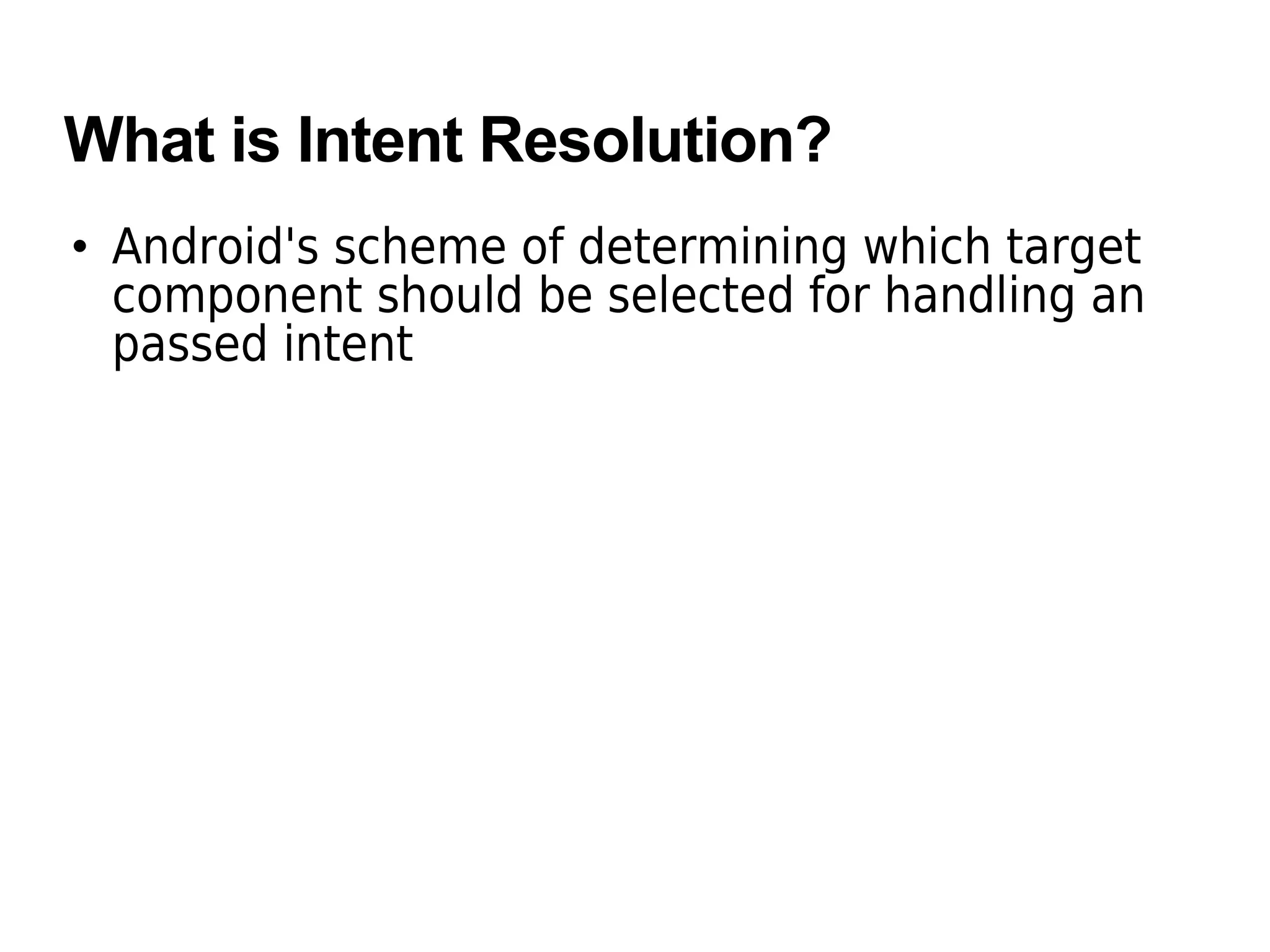 What is Intent Resolution?

• Android's scheme of determining which target component should be selected for handling an passed intent